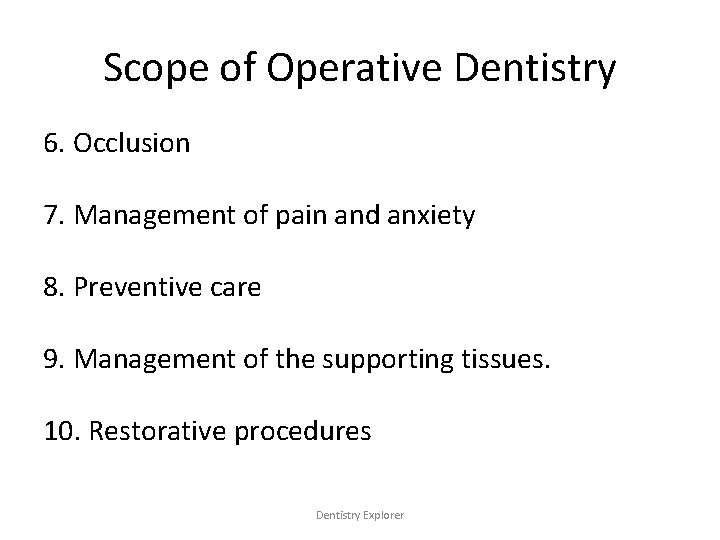 Scope of Operative Dentistry

6. Occlusion

7. Management of pain and anxiety

8. Preventive care

9. Management of the supporting tissues.

10. Restorative procedures

Dentistry Explorer